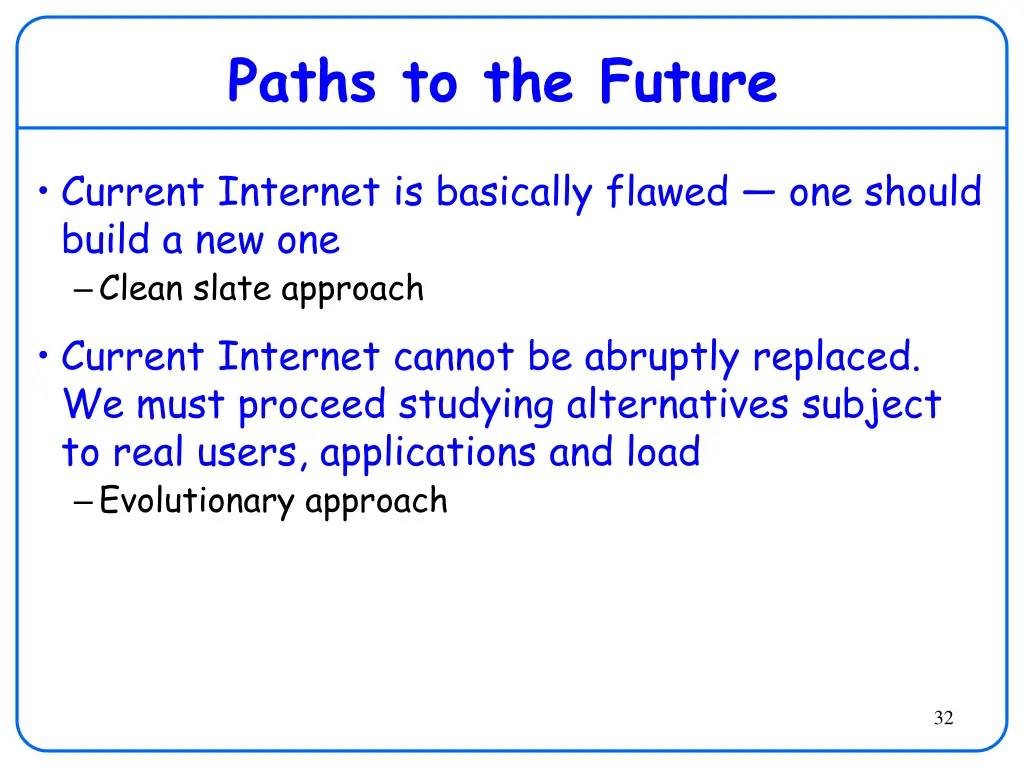 Paths to the Future

• Current Internet is basically flawed — one should build a new one
– Clean slate approach

• Current Internet cannot be abruptly replaced. We must proceed studying alternatives subject to real users, applications and load
– Evolutionary approach

32